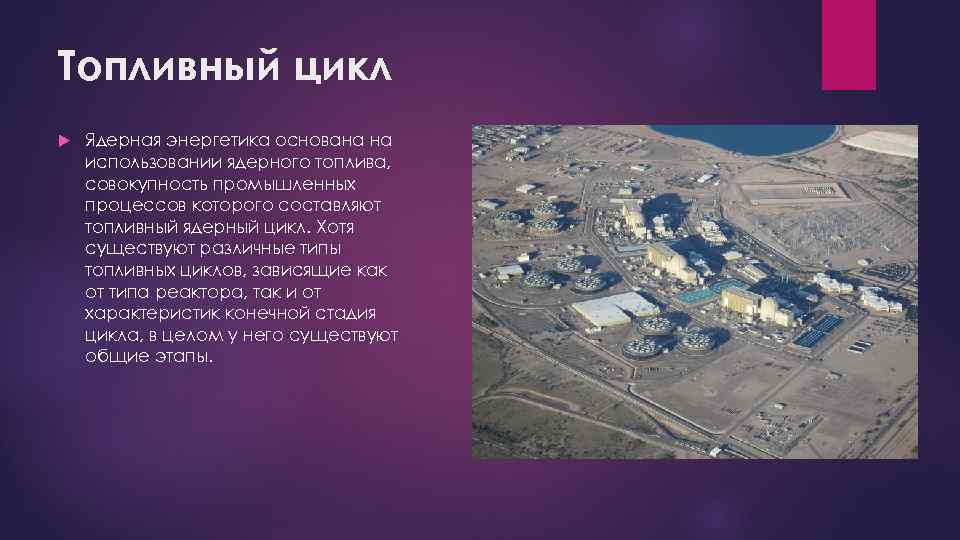 Топливный цикл

Ядерная энергетика основана на использовании ядерного топлива, совокупность промышленных процессов которого составляют топливный ядерный цикл. Хотя существуют различные типы топливных циклов, зависящие как от типа реактора, так и от характеристик конечной стадия цикла, в целом у него существуют общие этапы.